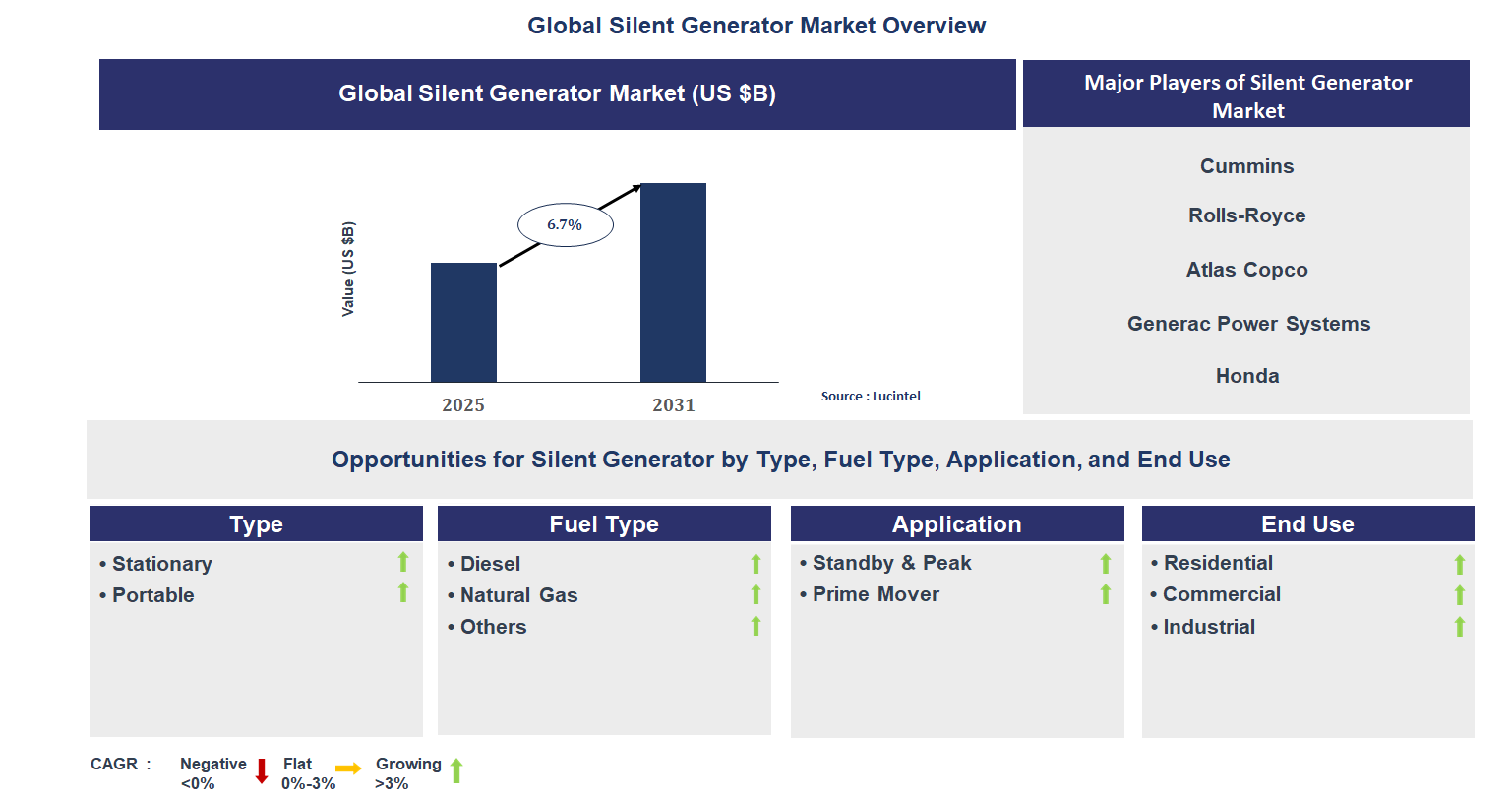 Global Silent Generator Market Overview

Global Silent Generator Market (US $B)

Value (US $B)

6.7%

2025

2031

Source : Lucintel

Major Players of Silent Generator Market

Cummins

Rolls-Royce

Atlas Copco

Generac Power Systems

Honda

Opportunities for Silent Generator by Type, Fuel Type, Application, and End Use

Type

• Stationary
• Portable

Fuel Type

• Diesel
• Natural Gas
• Others

Application

• Standby & Peak
• Prime Mover

End Use

• Residential
• Commercial
• Industrial

CAGR : Negative <0% Flat 0%-3% Growing >3%